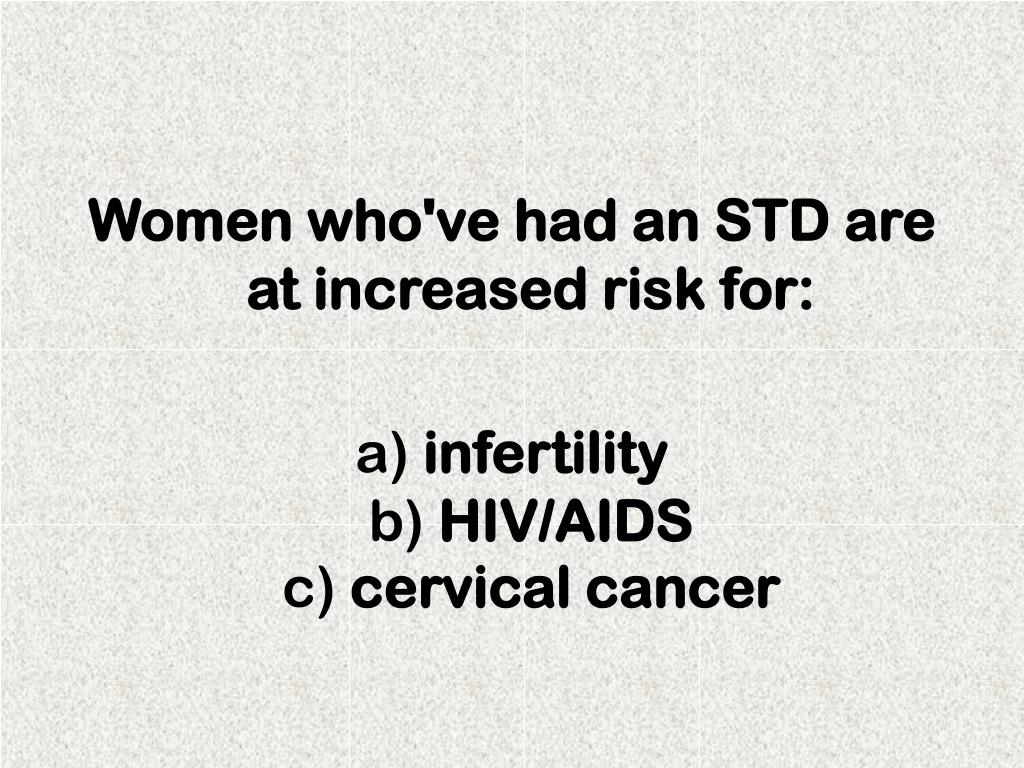 Women who've had an STD are at increased risk for:

a) infertility
b) HIV/AIDS
c) cervical cancer